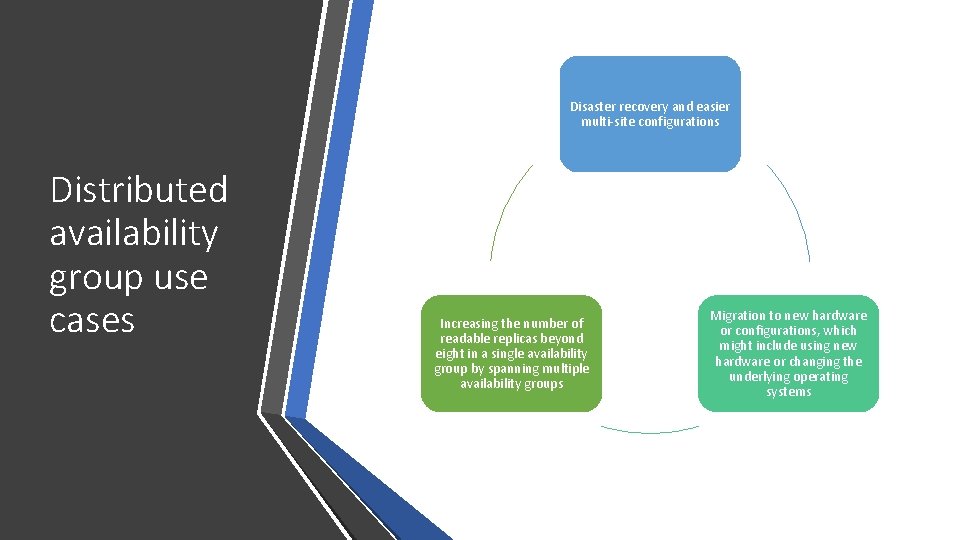 Distributed availability group use cases

Disaster recovery and easier multi-site configurations

Migration to new hardware or configurations, which might include using new hardware or changing the underlying operating systems

Increasing the number of readable replicas beyond eight in a single availability group by spanning multiple availability groups